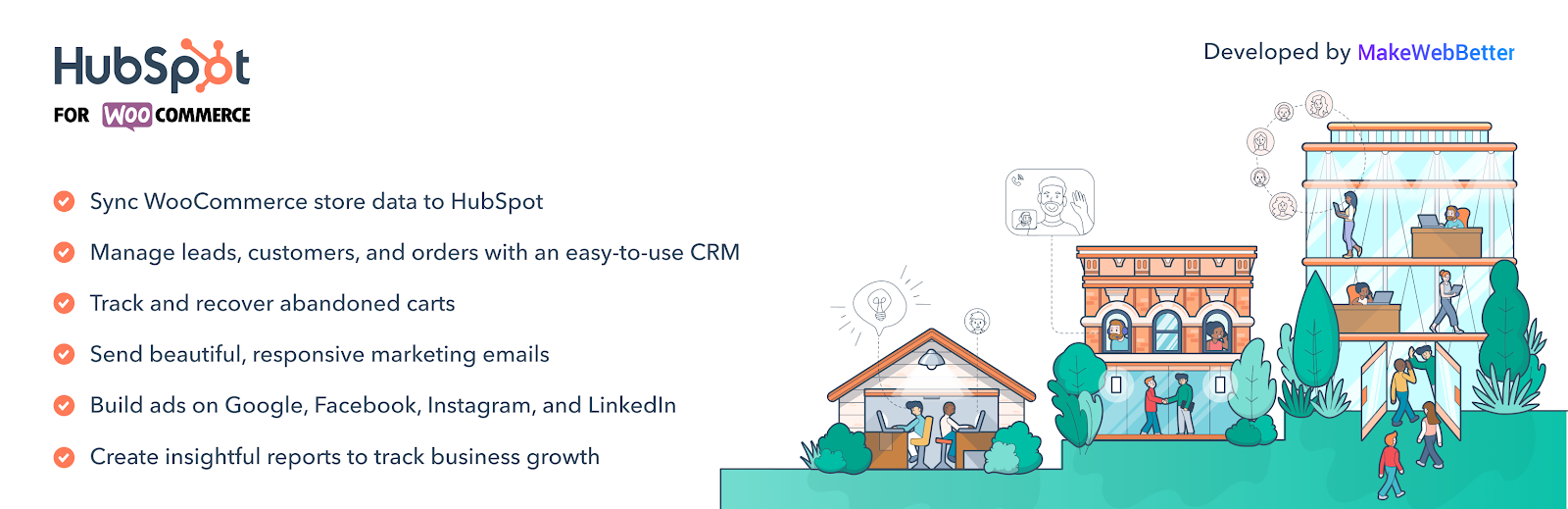 HubSpot
FOR WOO COMMERCE

Developed by MakeWebBetter

Sync WooCommerce store data to HubSpot

Manage leads, customers, and orders with an easy-to-use CRM

Track and recover abandoned carts

Send beautiful, responsive marketing emails

Build ads on Google, Facebook, Instagram, and LinkedIn

Create insightful reports to track business growth